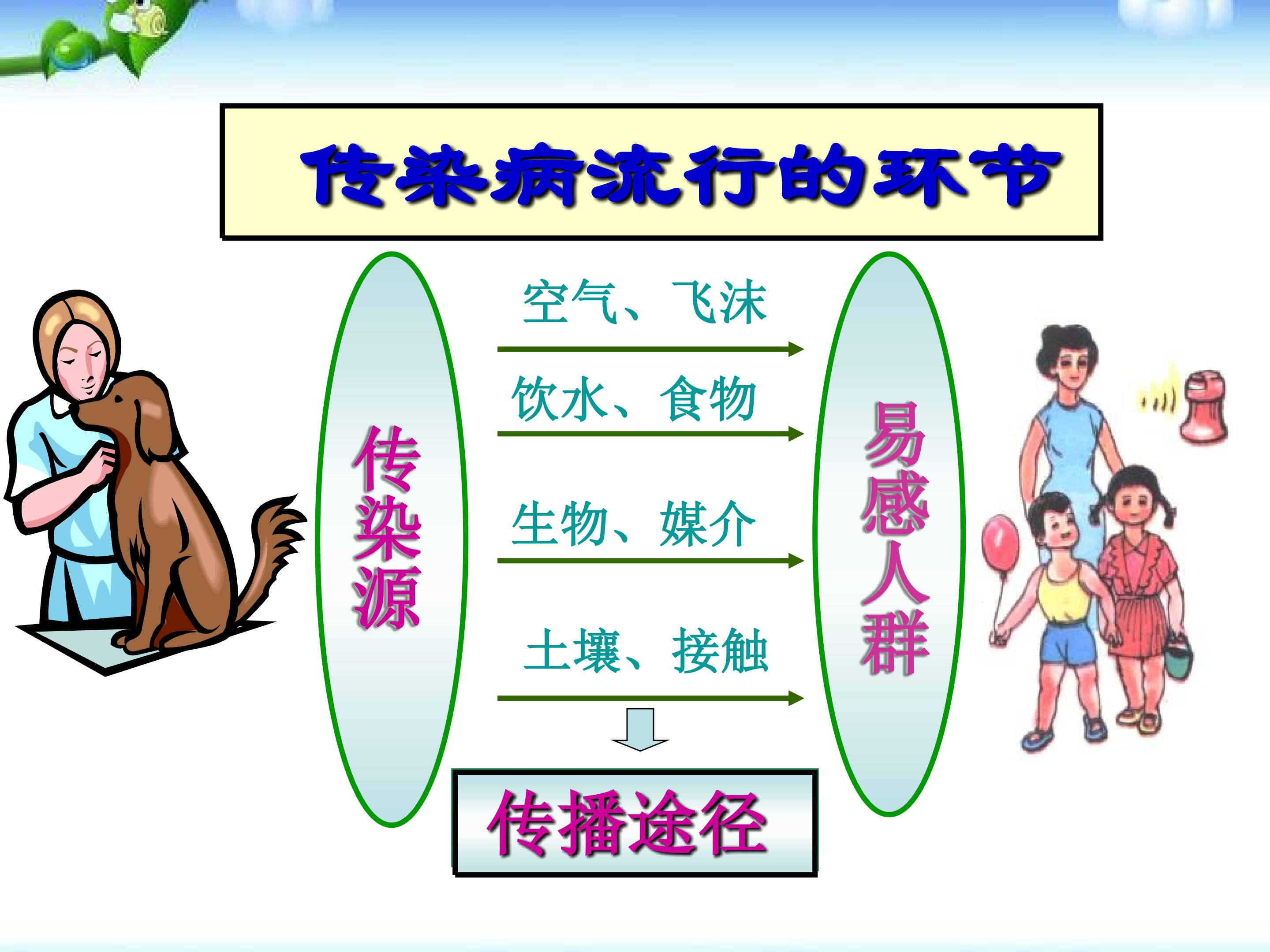 传染病流行的环节

传染源

空气、飞沫

饮水、食物

生物、媒介

土壤、接触

易感人群

传播途径